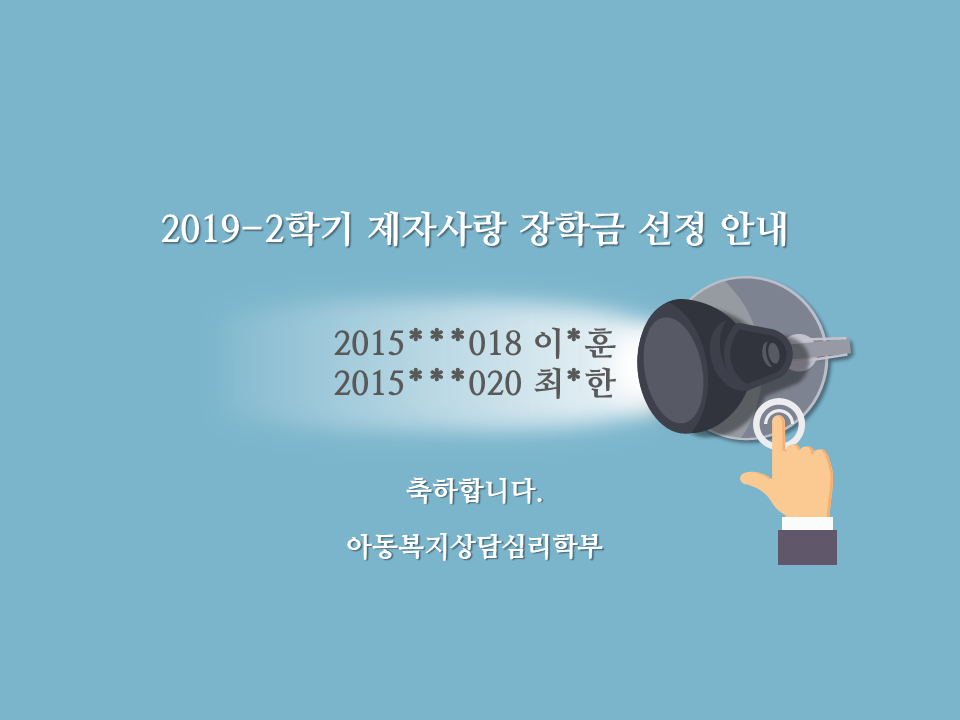 2019-2학기 제자사랑 장학금 선정 안내

2015***018 이*훈
2015***020 최*한

축하합니다.

아동복지상담심리학부